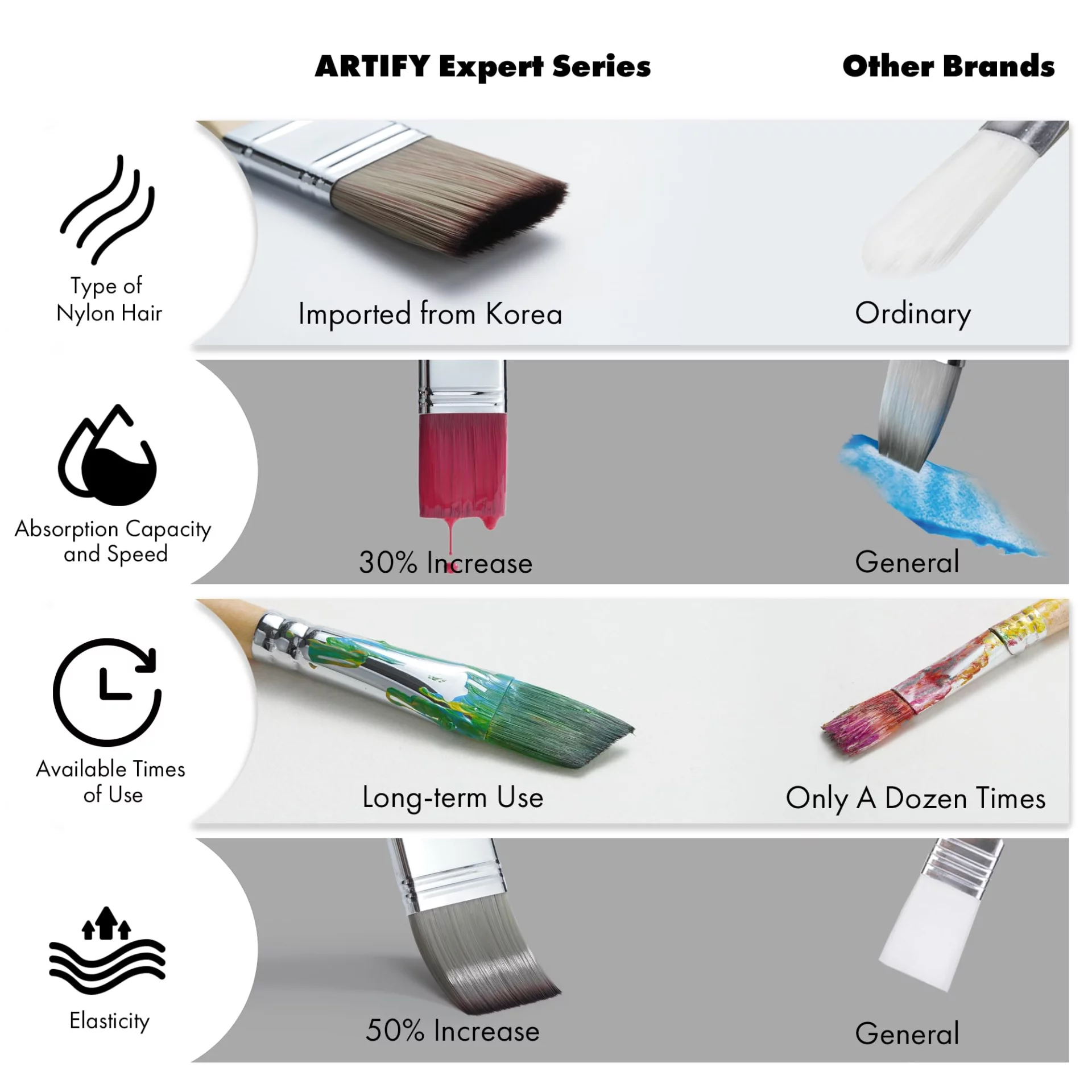 | | ARTIFY Expert Series | Other Brands |
|---|---|---|
| Type of Nylon Hair | Imported from Korea | Ordinary |
| Absorption Capacity and Speed | 30% Increase | General |
| Available Times of Use | Long-term Use | Only A Dozen Times |
| Elasticity | 50% Increase | General |